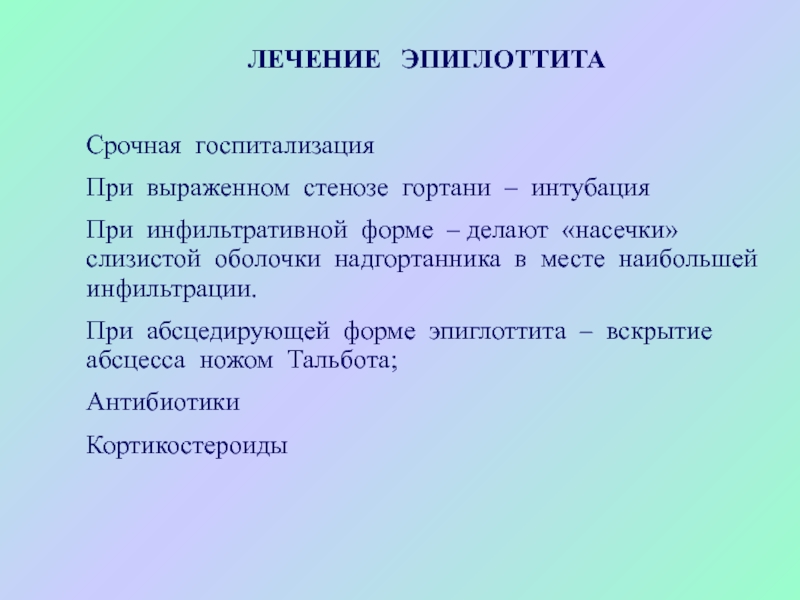 ЛЕЧЕНИЕ ЭПИГЛОТТИТА

Срочная госпитализация

При выраженном стенозе гортани – интубация

При инфильтративной форме – делают «насечки» слизистой оболочки надгортанника в месте наибольшей инфильтрации.

При абсцедирующей форме эпиглоттита – вскрытие абсцесса ножом Тальбота;

Антибиотики

Кортикостероиды